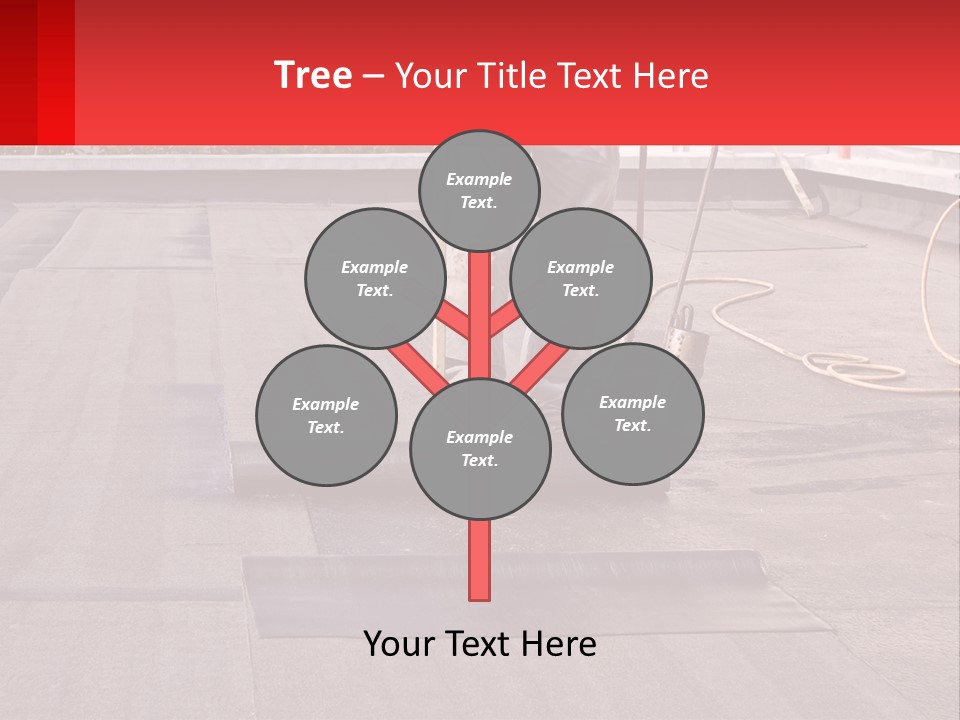 Tree – Your Title Text Here

Example Text.

Example Text.

Example Text.

Example Text.

Example Text.

Example Text.

Your Text Here